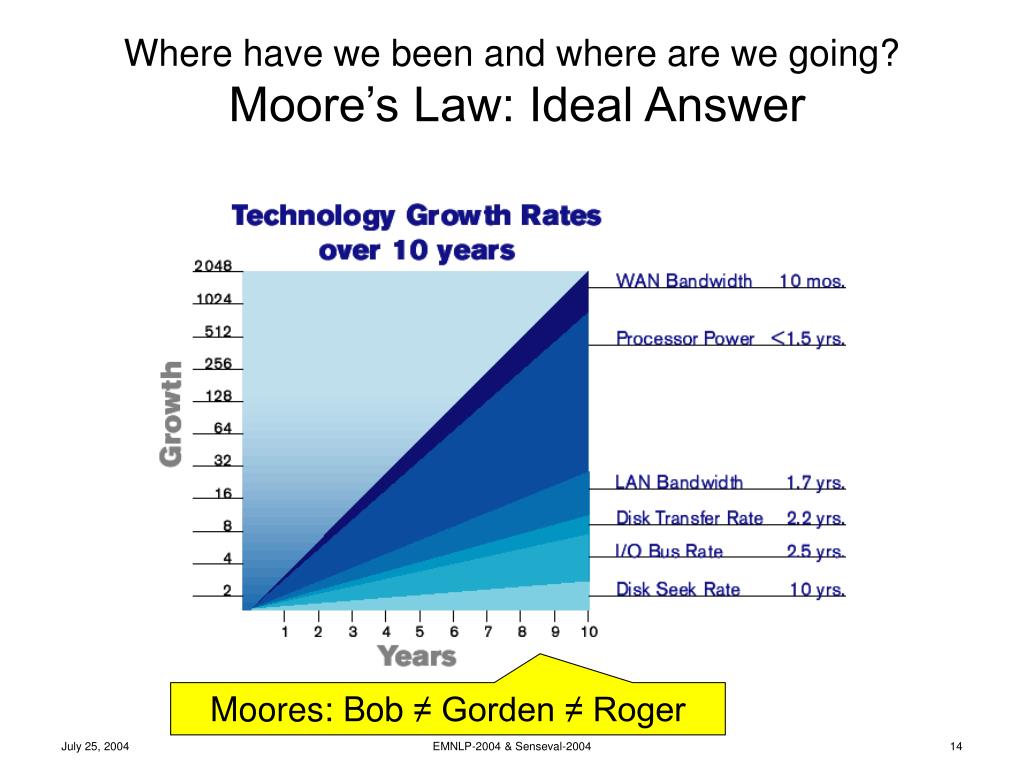 Where have we been and where are we going?
Moore's Law: Ideal Answer

Technology Growth Rates over 10 years

Growth

2048
1024
512
256
128
64
32
16
8
4
2

1 2 3 4 5 6 7 8 9 10
Years

WAN Bandwidth 10 mos.
Processor Power <1.5 yrs.
LAN Bandwidth 1.7 yrs.
Disk Transfer Rate 2.2 yrs.
I/O Bus Rate 2.5 yrs.
Disk Seek Rate 10 yrs.

Moores: Bob ≠ Gorden ≠ Roger

July 25, 2004
EMNLP-2004 & Senseval-2004
14